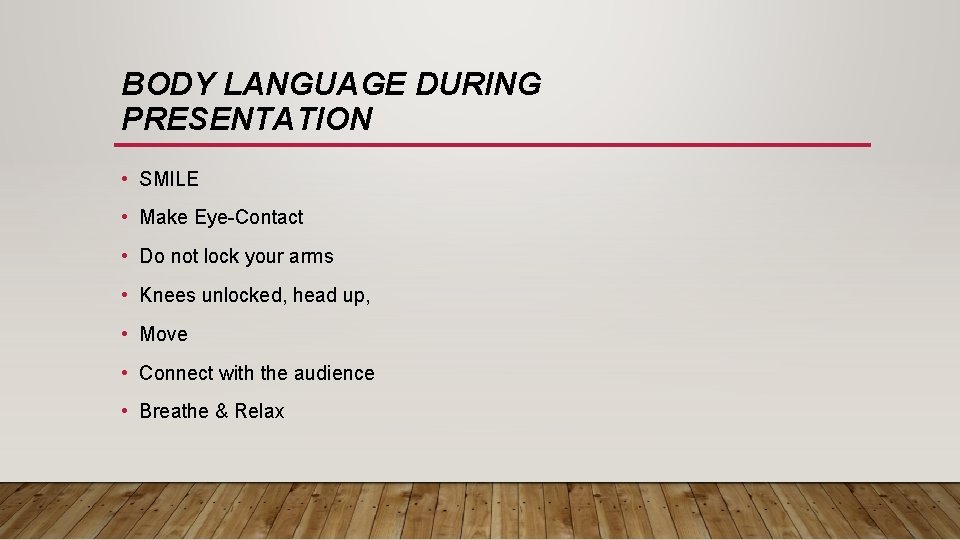 BODY LANGUAGE DURING PRESENTATION

• SMILE
• Make Eye-Contact
• Do not lock your arms
• Knees unlocked, head up,
• Move
• Connect with the audience
• Breathe & Relax